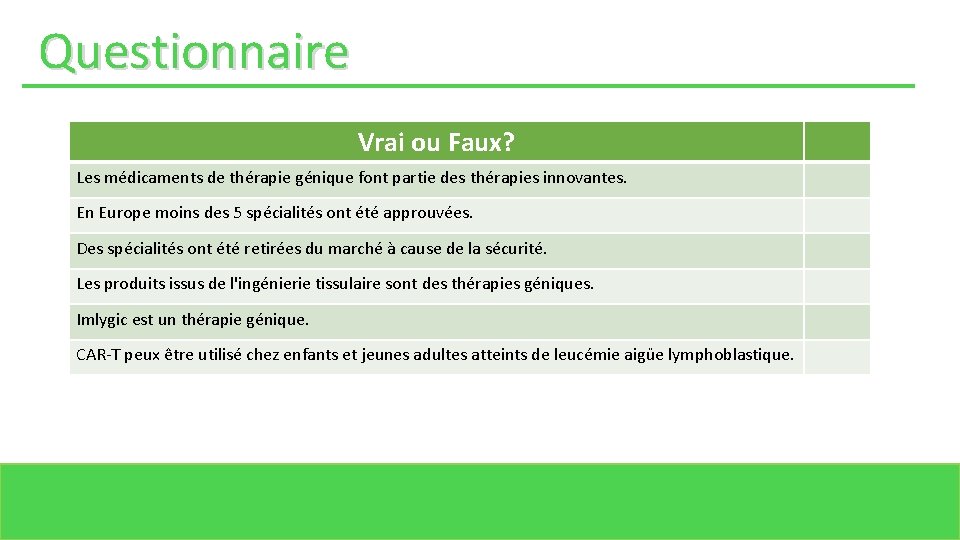 Questionnaire

| Vrai ou Faux? | |
|---|---|
| Les médicaments de thérapie génique font partie des thérapies innovantes. | |
| En Europe moins des 5 spécialités ont été approuvées. | |
| Des spécialités ont été retirées du marché à cause de la sécurité. | |
| Les produits issus de l'ingénierie tissulaire sont des thérapies géniques. | |
| Imlygic est un thérapie génique. | |
| CAR-T peux être utilisé chez enfants et jeunes adultes atteints de leucémie aigüe lymphoblastique. | |